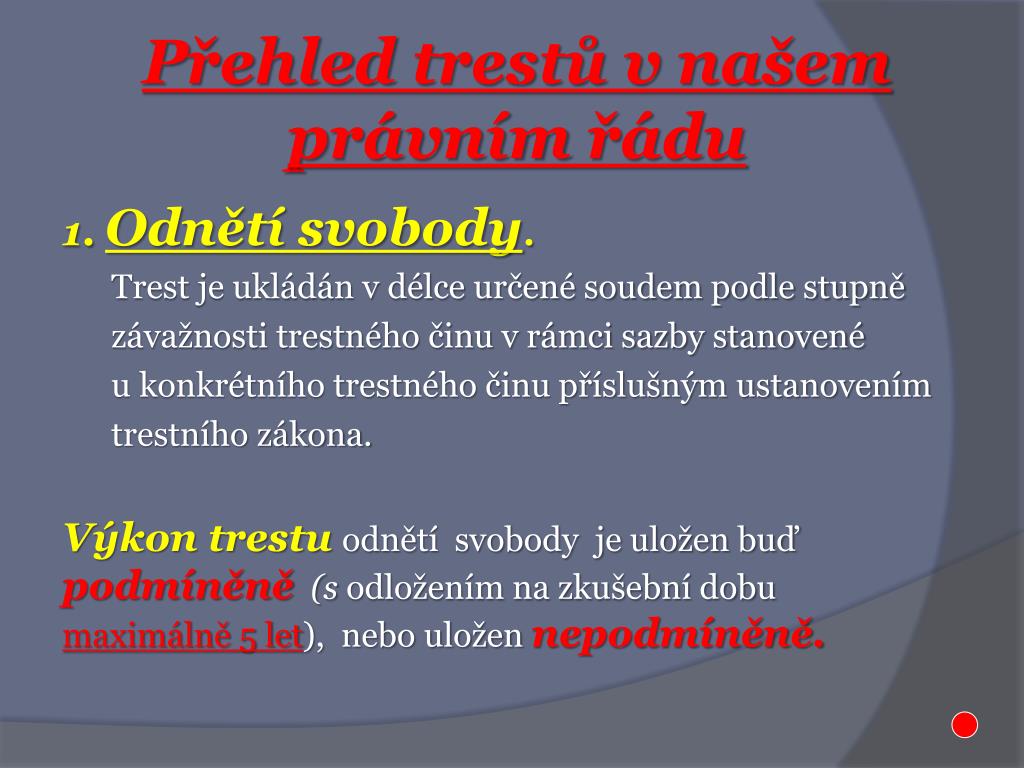 Přehled trestů v našem právním řádu

1. Odnětí svobody.

Trest je ukládán v délce určené soudem podle stupně závažnosti trestného činu v rámci sazby stanovené u konkrétního trestného činu příslušným ustanovením trestního zákona.

Výkon trestu odnětí svobody je uložen buď podmíněně (s odložením na zkušební dobu maximálně 5 let), nebo uložen nepodmíněně.